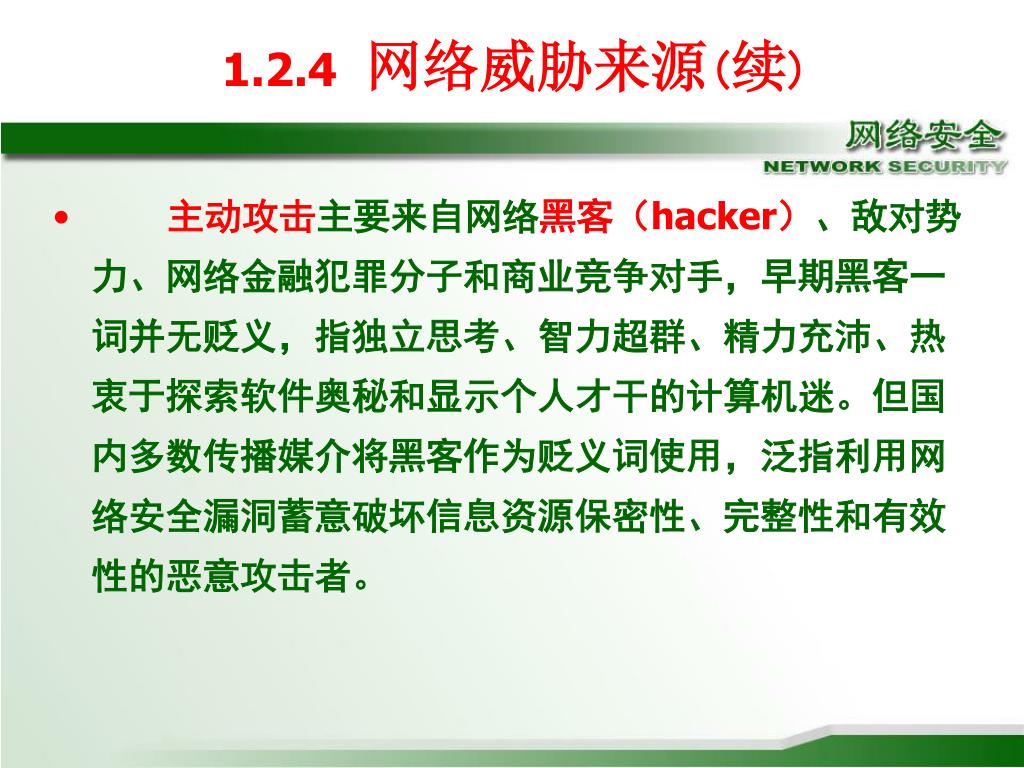 1.2.4 网络威胁来源(续)

网络安全
NETWORK SECURITY

• 主动攻击主要来自网络黑客（hacker）、敌对势力、网络金融犯罪分子和商业竞争对手，早期黑客一词并无贬义，指独立思考、智力超群、精力充沛、热衷于探索软件奥秘和显示个人才干的计算机迷。但国内多数传播媒介将黑客作为贬义词使用，泛指利用网络安全漏洞蓄意破坏信息资源保密性、完整性和有效性的恶意攻击者。